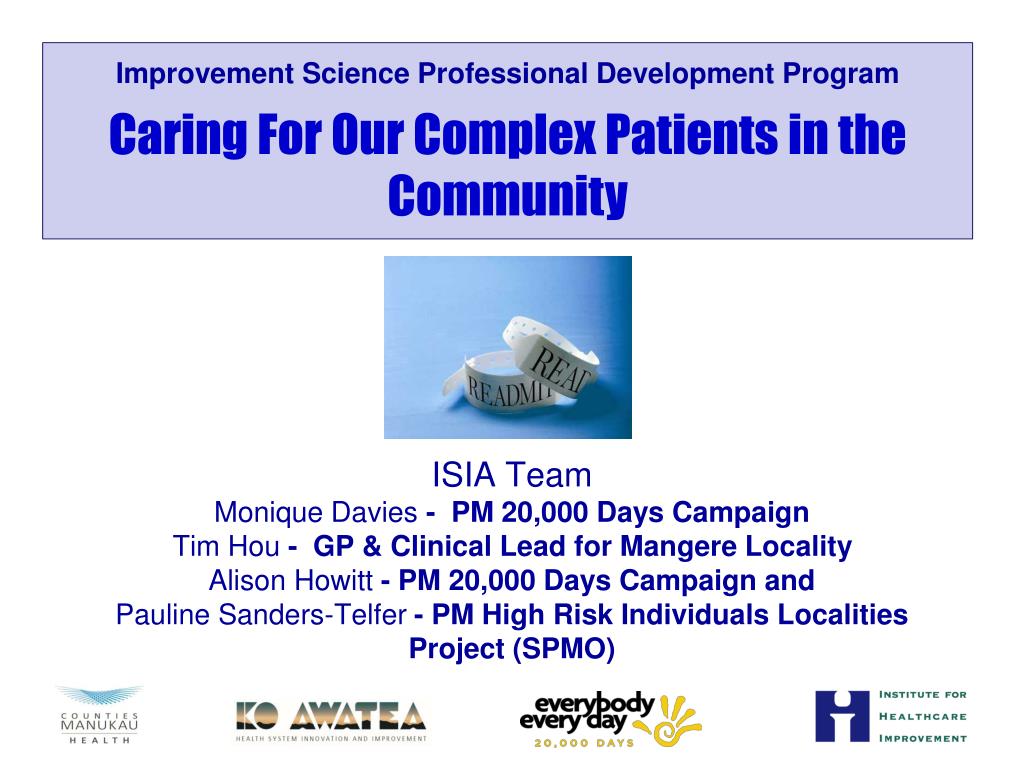 Improvement Science Professional Development Program

Caring For Our Complex Patients in the Community

READMIT READ

ISIA Team

Monique Davies - PM 20,000 Days Campaign
Tim Hou - GP & Clinical Lead for Mangere Locality
Alison Howitt - PM 20,000 Days Campaign and
Pauline Sanders-Telfer - PM High Risk Individuals Localities Project (SPMO)

COUNTIES MANUKAU HEALTH

KO AWATEA
HEALTH SYSTEM INNOVATION AND IMPROVEMENT

everybody every day
20,000 DAYS

INSTITUTE FOR HEALTHCARE IMPROVEMENT